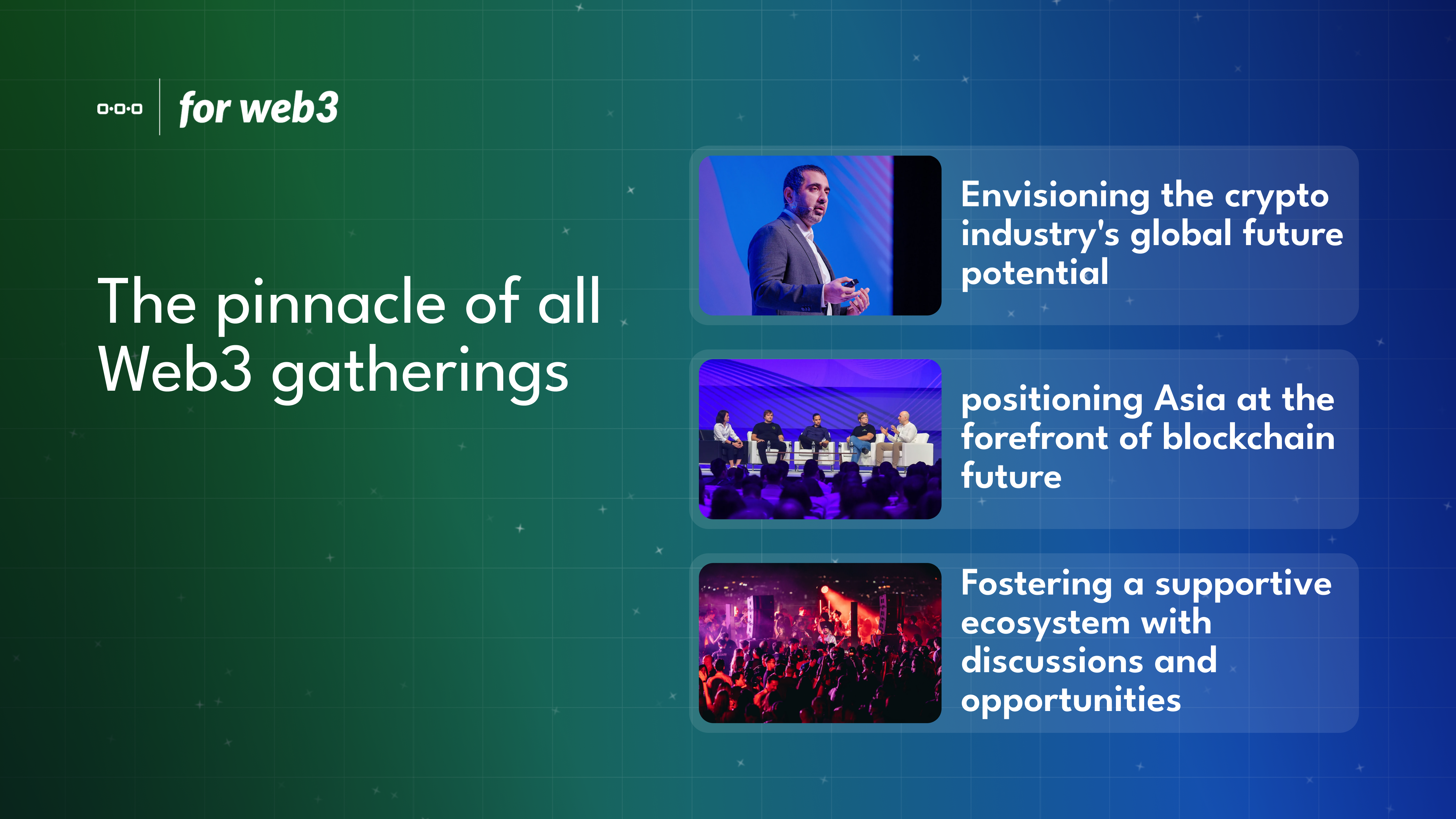 for web3

The pinnacle of all Web3 gatherings

Envisioning the crypto industry's global future potential

positioning Asia at the forefront of blockchain future

Fostering a supportive ecosystem with discussions and opportunities